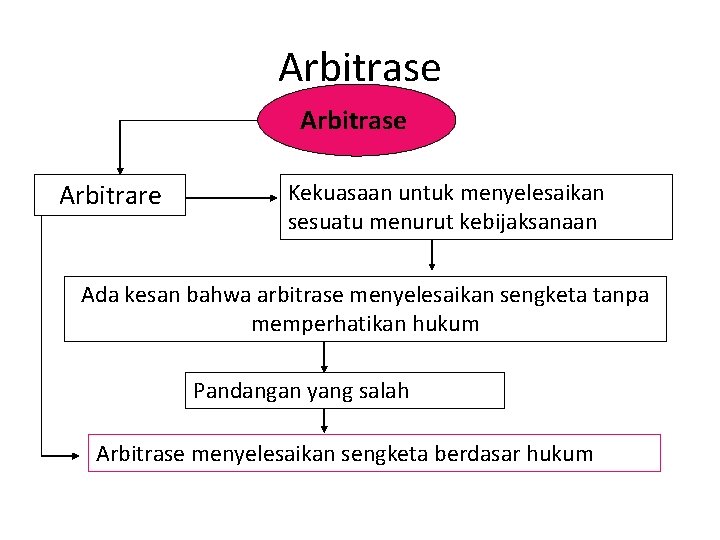 Arbitrase

Arbitrase

Arbitrare

Kekuasaan untuk menyelesaikan sesuatu menurut kebijaksanaan

Ada kesan bahwa arbitrase menyelesaikan sengketa tanpa memperhatikan hukum

Pandangan yang salah

Arbitrase menyelesaikan sengketa berdasar hukum